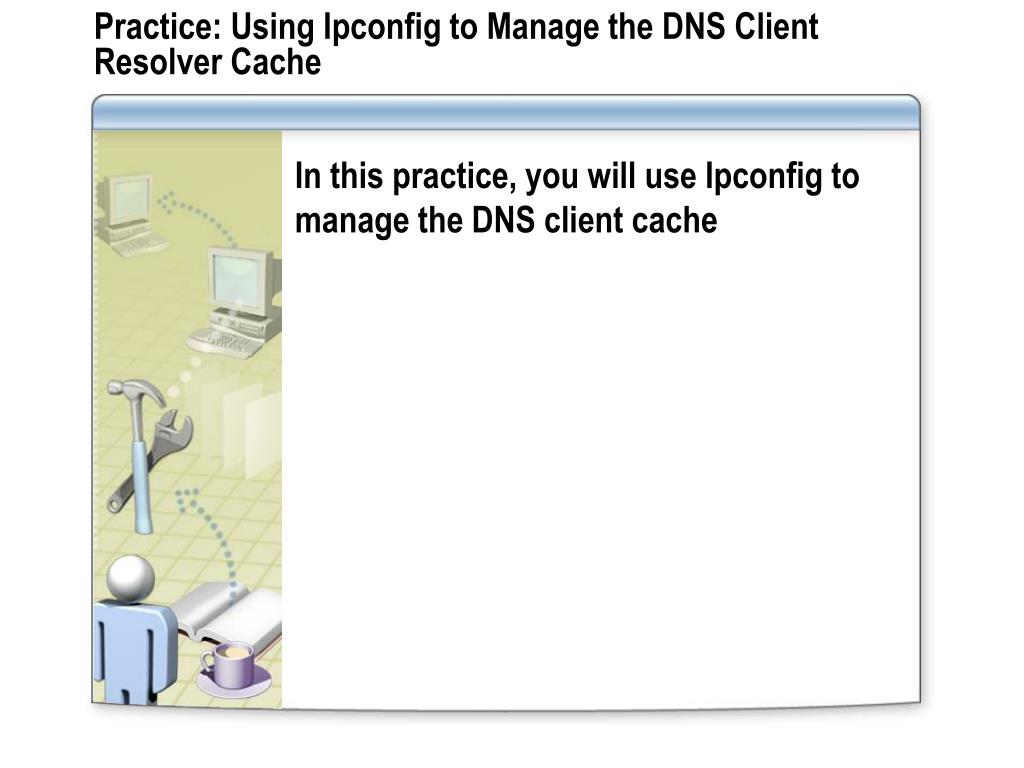 Practice: Using Ipconfig to Manage the DNS Client Resolver Cache

In this practice, you will use Ipconfig to manage the DNS client cache